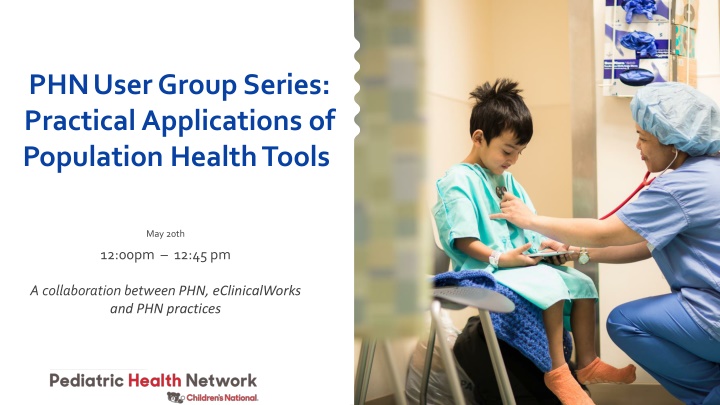 PHN User Group Series: Practical Applications of Population Health Tools

May 20th

12:00pm – 12:45 pm

A collaboration between PHN, eClinicalWorks and PHN practices

Pediatric Health Network

Children's National.